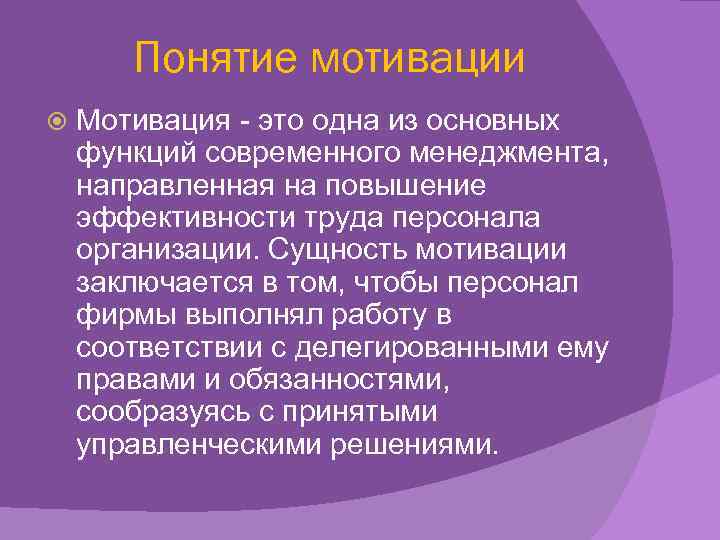 Понятие мотивации

Мотивация - это одна из основных функций современного менеджмента, направленная на повышение эффективности труда персонала организации. Сущность мотивации заключается в том, чтобы персонал фирмы выполнял работу в соответствии с делегированными ему правами и обязанностями, сообразуясь с принятыми управленческими решениями.